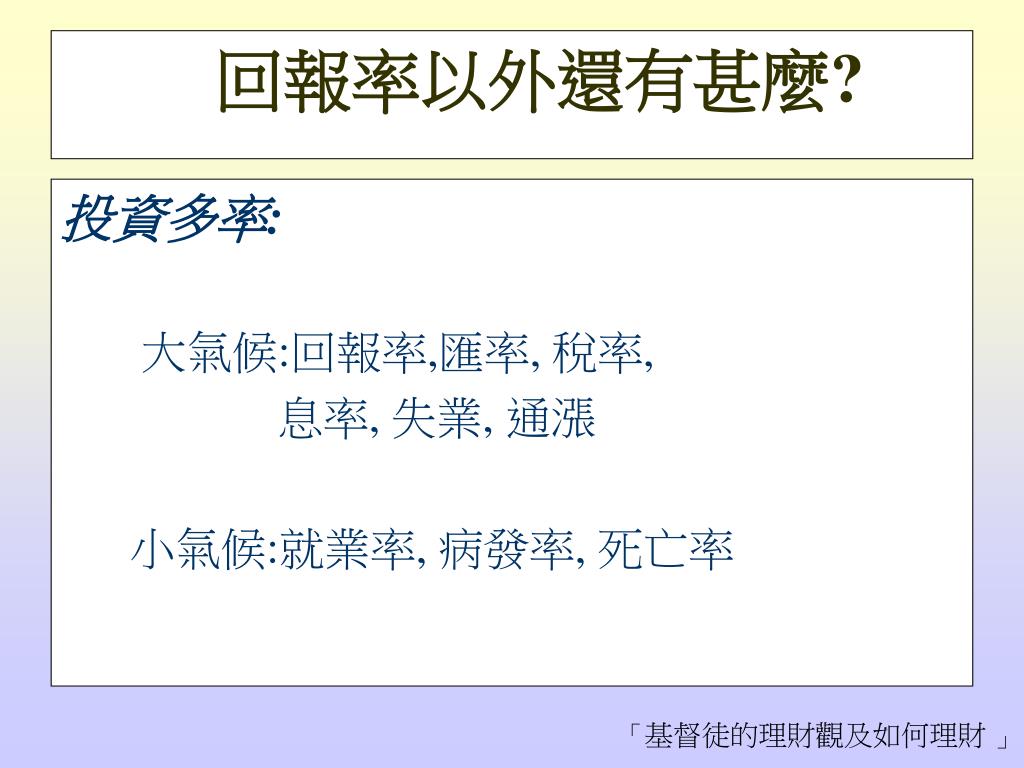 回報率以外還有甚麼?

投資多率:

大氣候:回報率,匯率, 稅率, 息率, 失業, 通漲

小氣候:就業率, 病發率, 死亡率

「基督徒的理財觀及如何理財 」